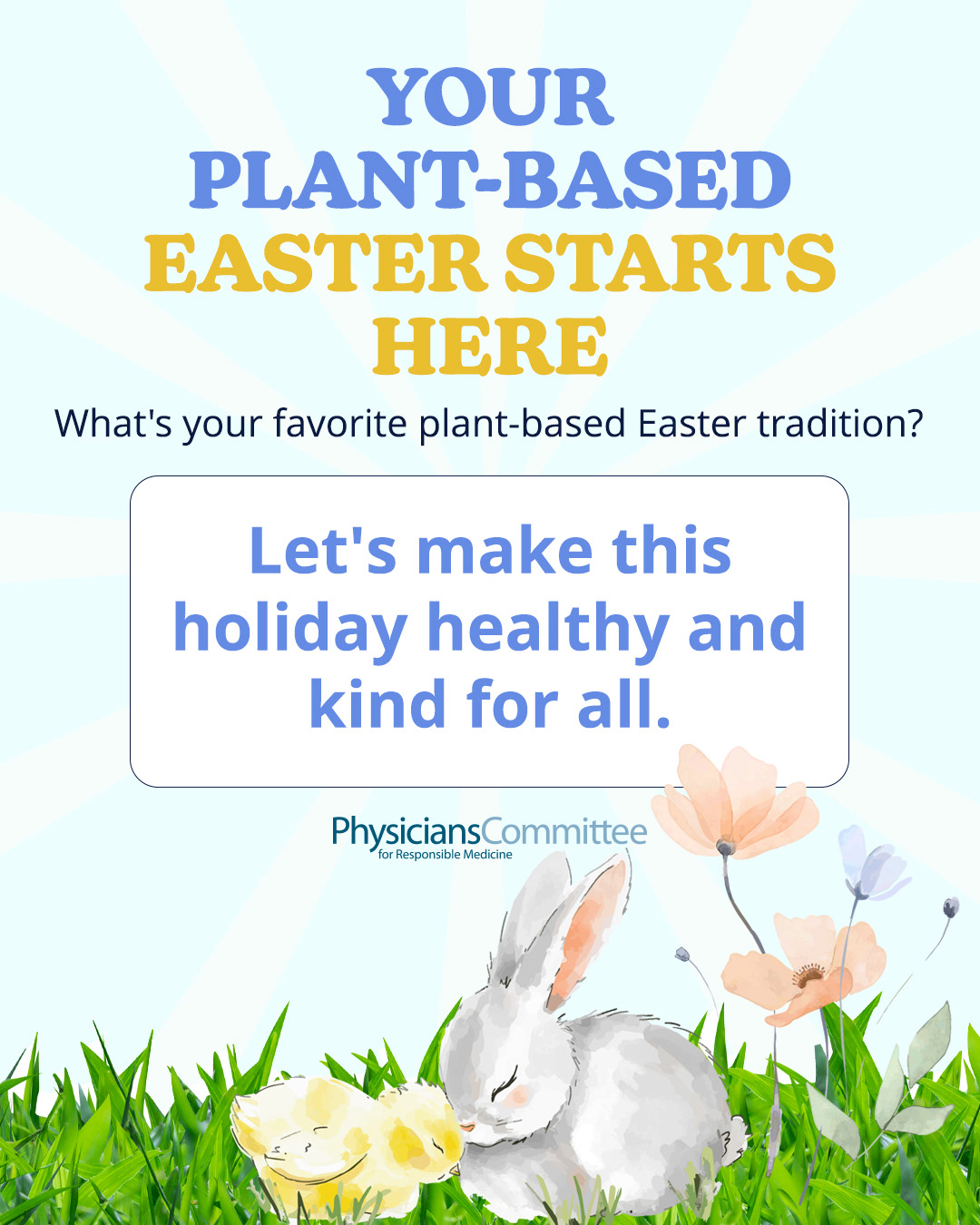 YOUR PLANT-BASED EASTER STARTS HERE

What's your favorite plant-based Easter tradition?

Let's make this holiday healthy and kind for all.

PhysiciansCommittee
for Responsible Medicine